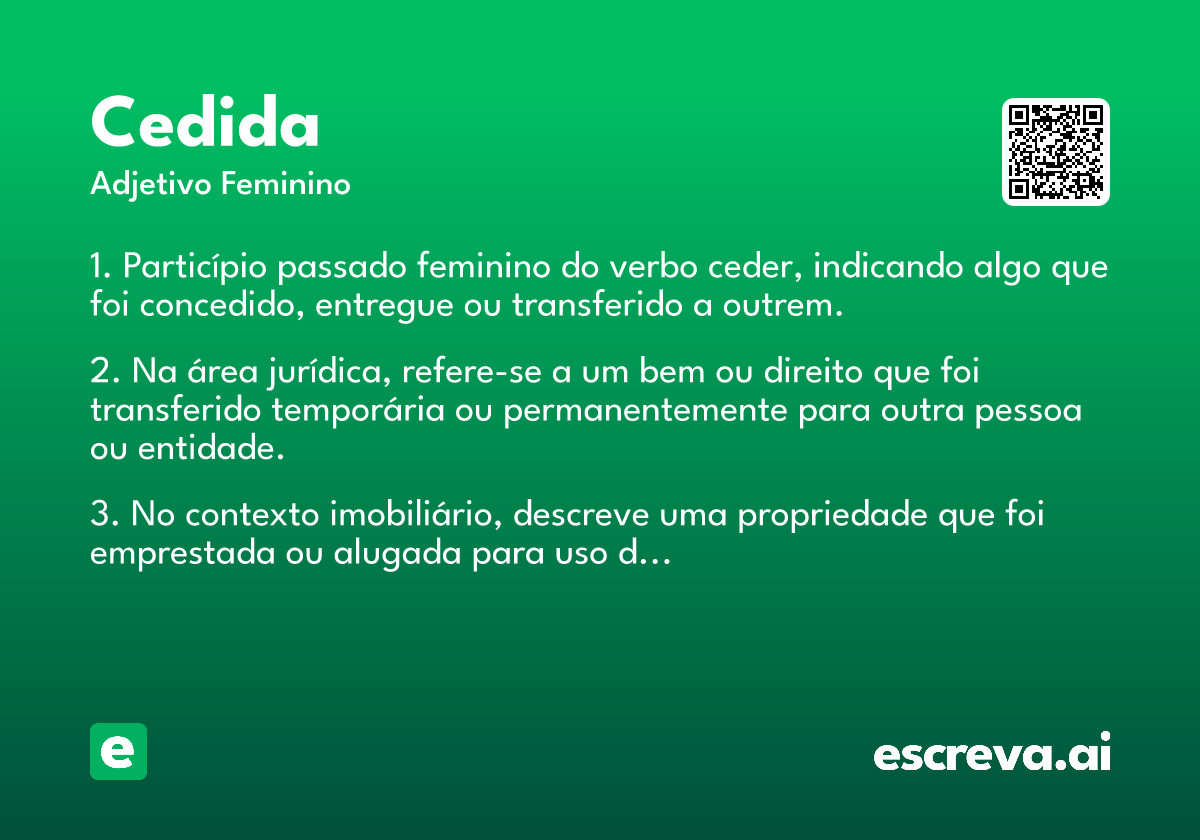 Cedida
Adjetivo Feminino

1. Particípio passado feminino do verbo ceder, indicando algo que foi concedido, entregue ou transferido a outrem.

2. Na área jurídica, refere-se a um bem ou direito que foi transferido temporária ou permanentemente para outra pessoa ou entidade.

3. No contexto imobiliário, descreve uma propriedade que foi emprestada ou alugada para uso d...

e

escreva.ai